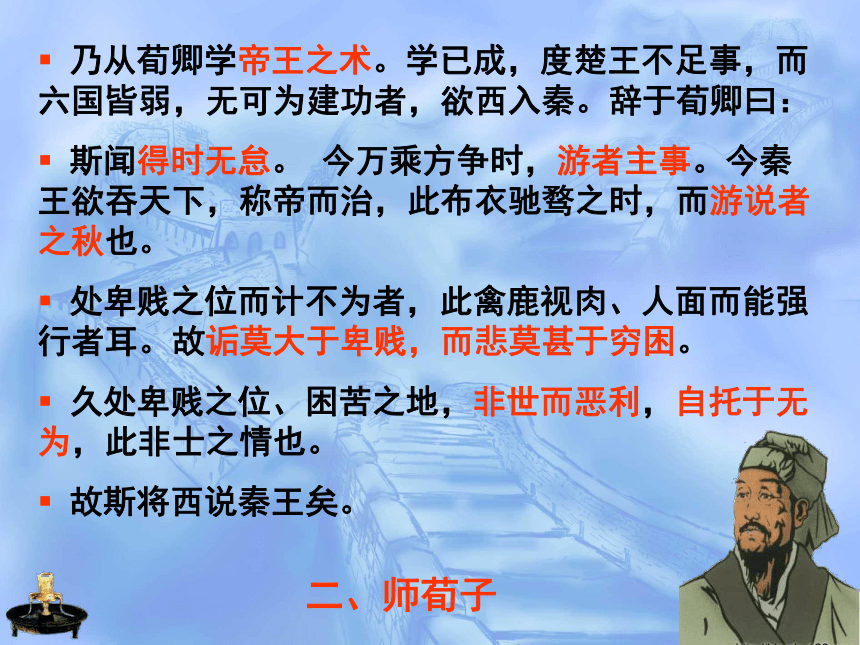 ▪ 乃从荀卿学帝王之术。学已成，度楚王不足事，而六国皆弱，无可为建功者，欲西入秦。辞于荀卿曰：

▪ 斯闻得时无怠。 今万乘方争时，游者主事。今秦王欲吞天下，称帝而治，此布衣驰骛之时，而游说者之秋也。

▪ 处卑贱之位而计不为者，此禽鹿视肉、人面而能强行者耳。故诟莫大于卑贱，而悲莫甚于穷困。

▪ 久处卑贱之位、困苦之地，非世而恶利，自托于无为，此非士之情也。

▪ 故斯将西说秦王矣。

二、师荀子